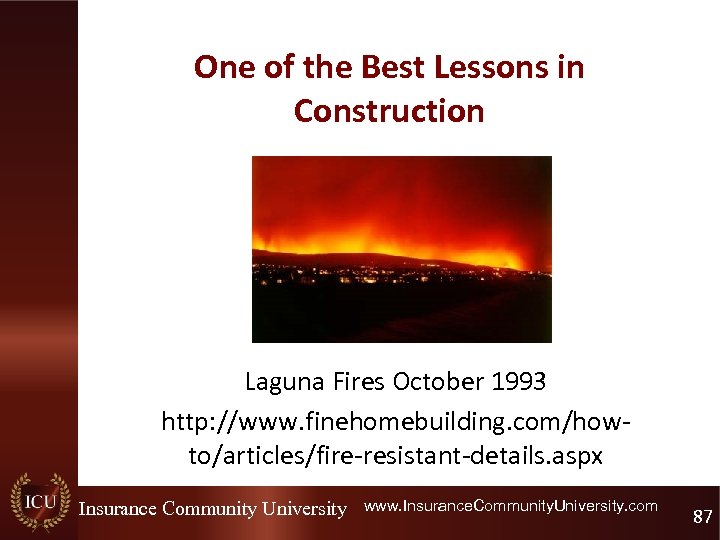 One of the Best Lessons in Construction

Laguna Fires October 1993

http://www.finehomebuilding.com/how-to/articles/fire-resistant-details.aspx

ICU

Insurance Community University

www.InsuranceCommunityUniversity.com

87